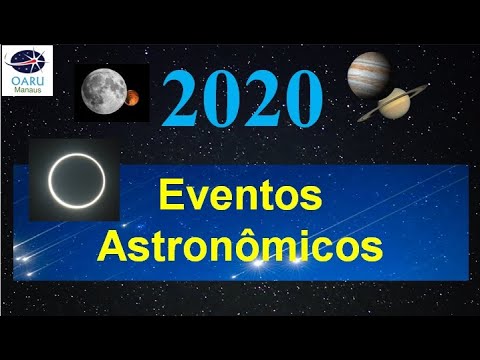 OARU
Manaus

2020

Eventos
Astronômicos